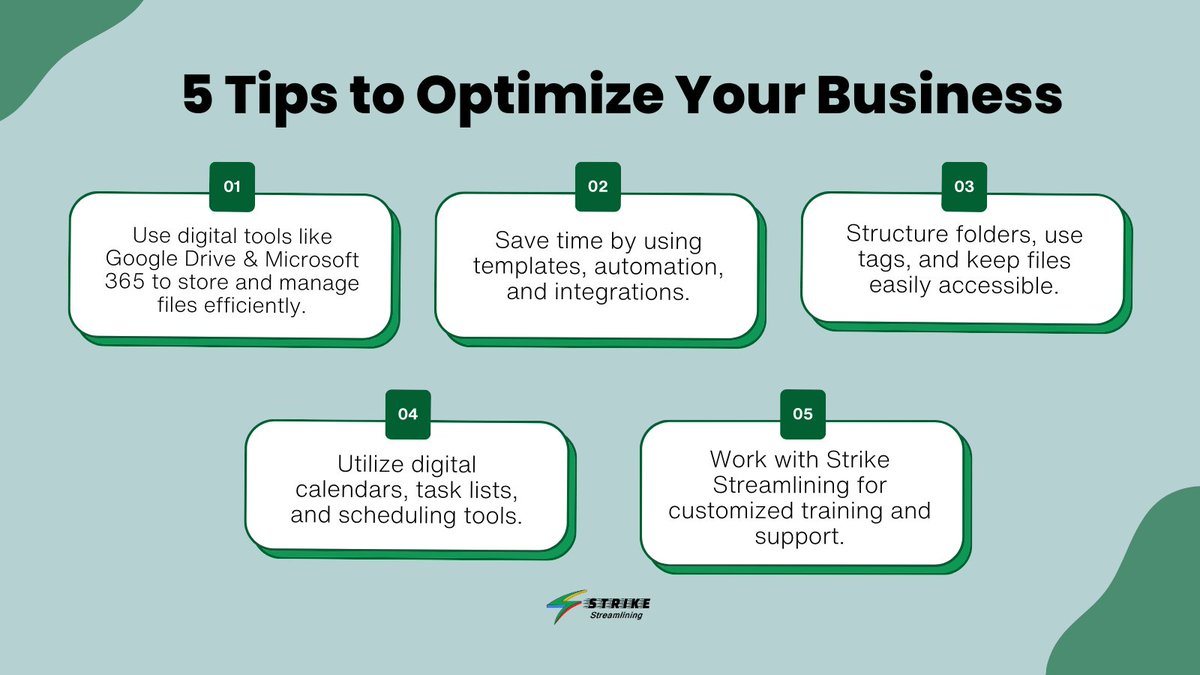 5 Tips to Optimize Your Business

01
Use digital tools like Google Drive & Microsoft 365 to store and manage files efficiently.

02
Save time by using templates, automation, and integrations.

03
Structure folders, use tags, and keep files easily accessible.

04
Utilize digital calendars, task lists, and scheduling tools.

05
Work with Strike Streamlining for customized training and support.

STRIKE
Streamlining